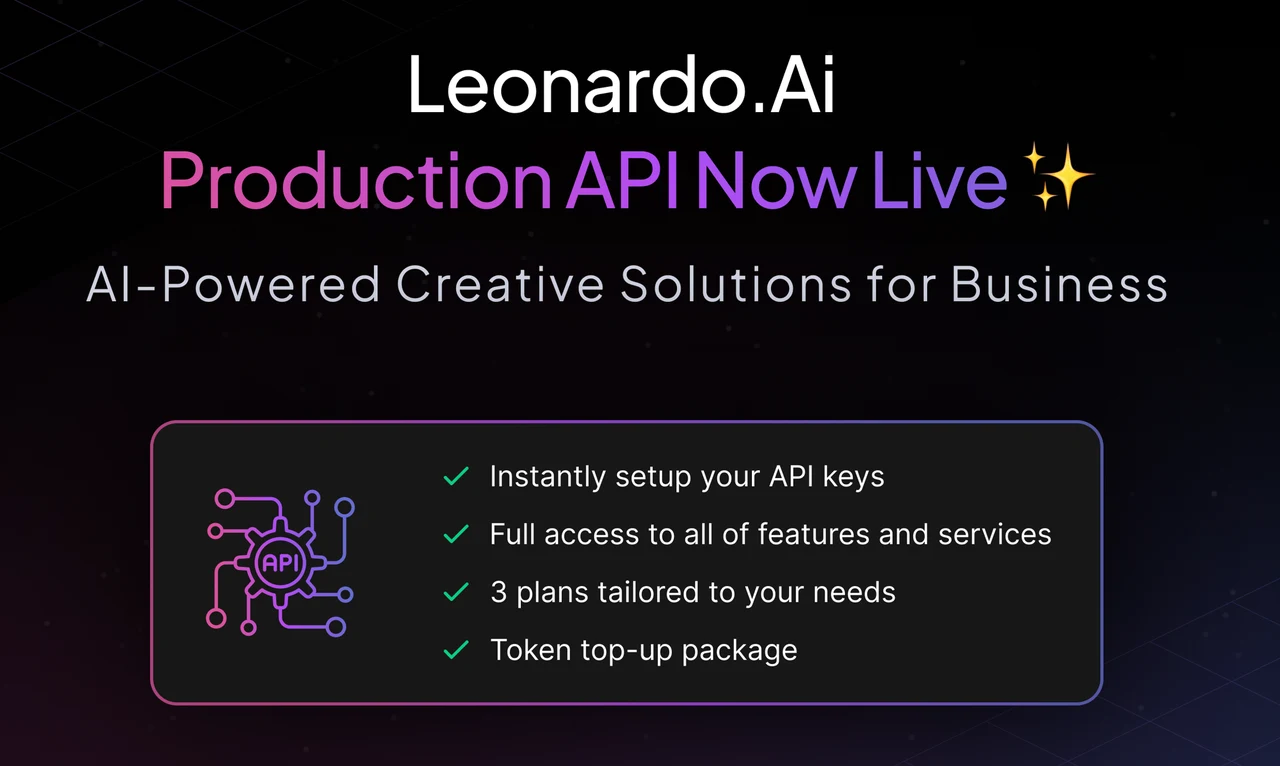 Leonardo.Ai
Production API Now Live ✨
AI-Powered Creative Solutions for Business

API

✓ Instantly setup your API keys
✓ Full access to all of features and services
✓ 3 plans tailored to your needs
✓ Token top-up package